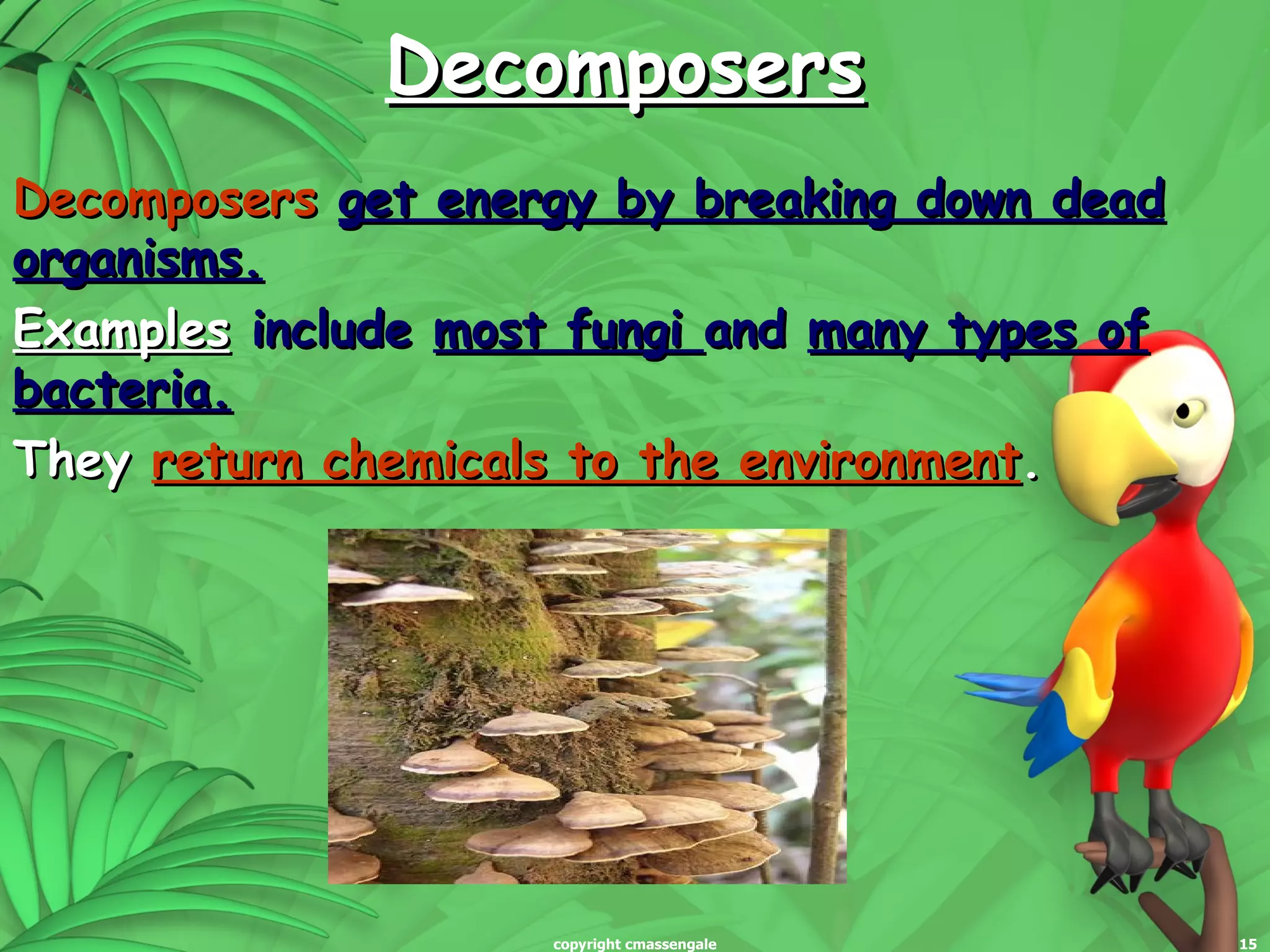 Decomposers

Decomposers get energy by breaking down dead organisms.

Examples include most fungi and many types of bacteria.

They return chemicals to the environment.

copyright cmassengale

15